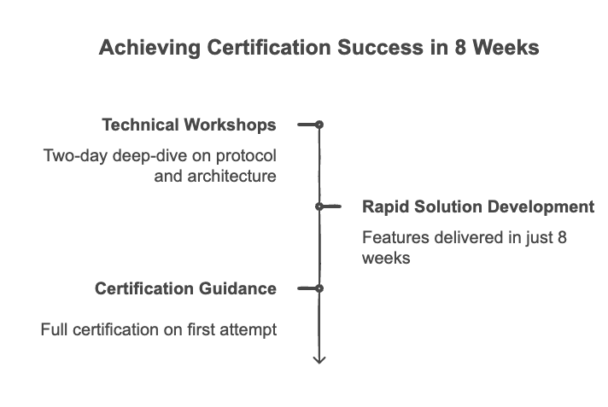 Achieving Certification Success in 8 Weeks

Technical Workshops

Two-day deep-dive on protocol and architecture

Rapid Solution Development

Features delivered in just 8 weeks

Certification Guidance

Full certification on first attempt